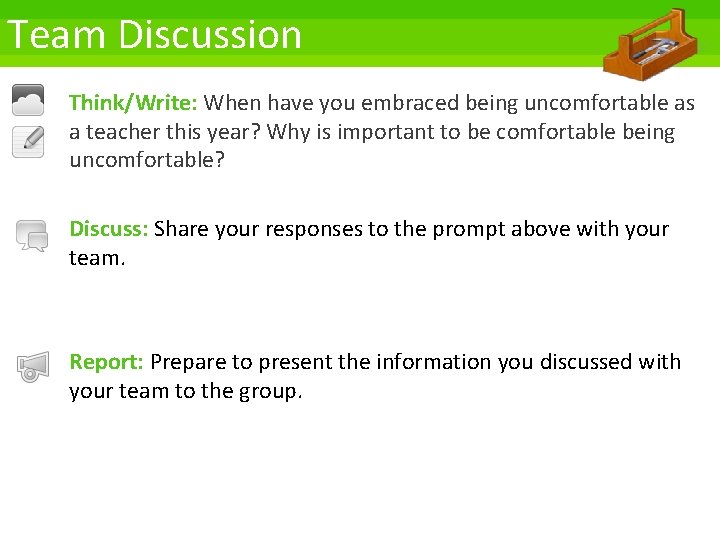 Team Discussion

Think/Write: When have you embraced being uncomfortable as a teacher this year? Why is important to be comfortable being uncomfortable?

Discuss: Share your responses to the prompt above with your team.

Report: Prepare to present the information you discussed with your team to the group.